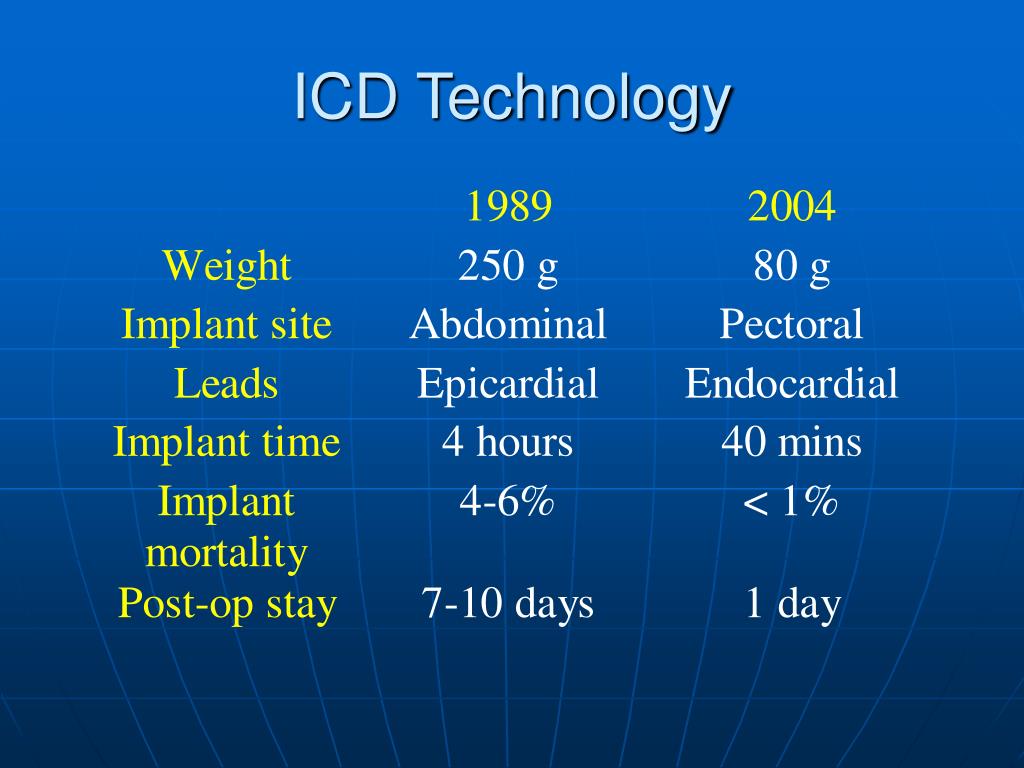 ICD Technology

|  | 1989 | 2004 |
|---|---|---|
| Weight | 250 g | 80 g |
| Implant site | Abdominal | Pectoral |
| Leads | Epicardial | Endocardial |
| Implant time | 4 hours | 40 mins |
| Implant mortality | 4-6% | < 1% |
| Post-op stay | 7-10 days | 1 day |